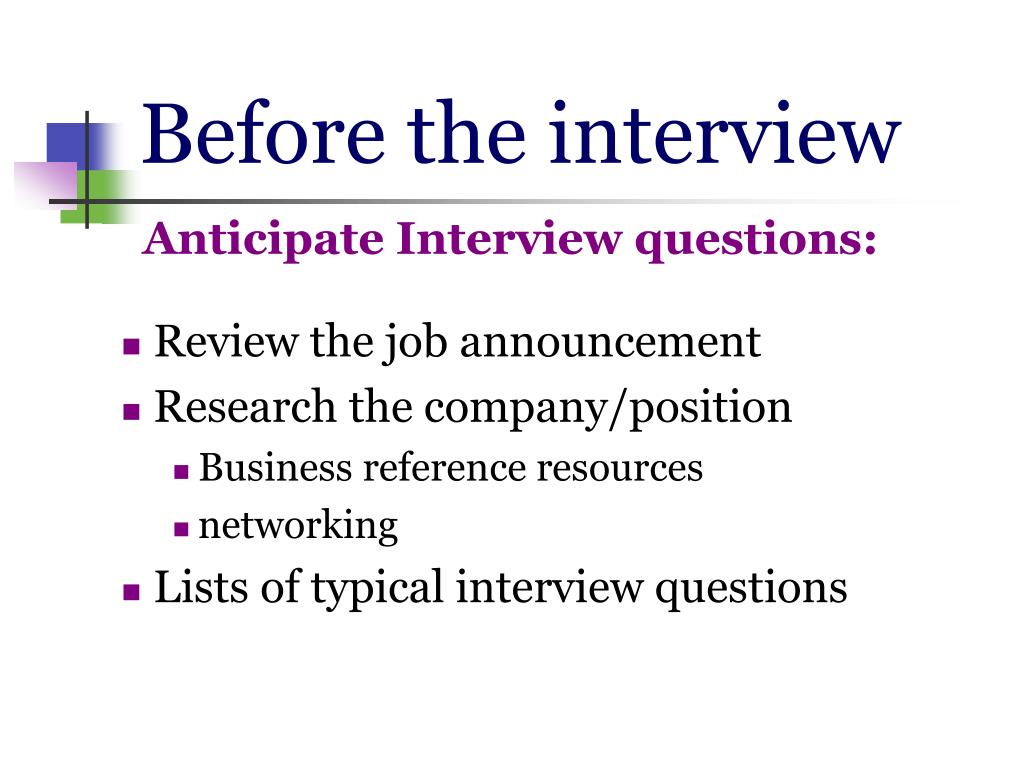 Before the interview

Anticipate Interview questions:

- Review the job announcement
- Research the company/position
  - Business reference resources
  - networking
- Lists of typical interview questions